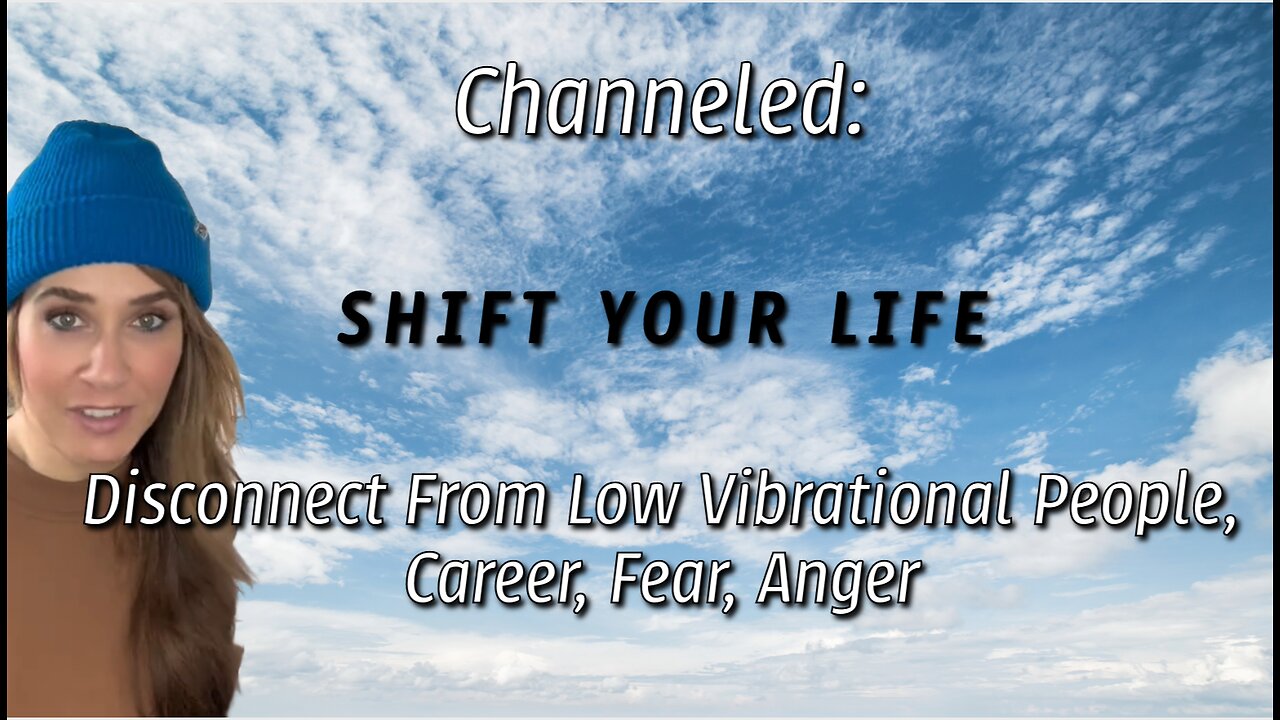 Channeled:

SHIFT YOUR LIFE

Disconnect From Low Vibrational People, Career, Fear, Anger